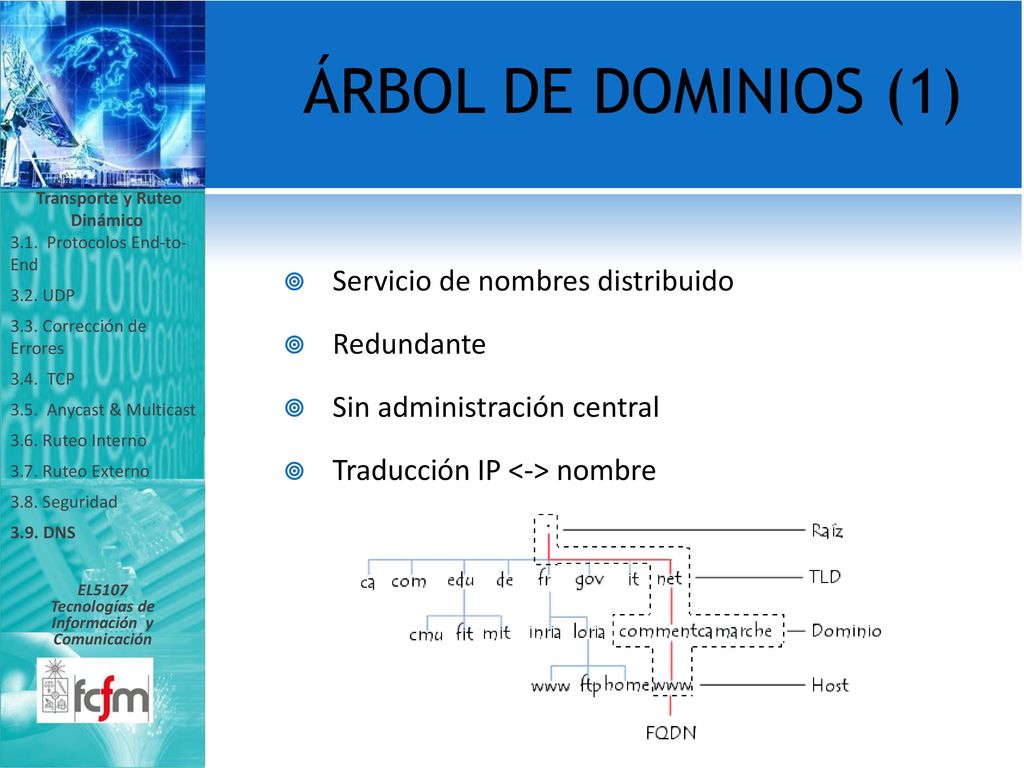 ÁRBOL DE DOMINIOS (1)

Transporte y Ruteo Dinámico

3.1. Protocolos End-to-End

3.2. UDP

3.3. Corrección de Errores

3.4. TCP

3.5. Anycast & Multicast

3.6. Ruteo Interno

3.7. Ruteo Externo

3.8. Seguridad

3.9. DNS

EL5107 Tecnologías de Información y Comunicación

fcfm

Servicio de nombres distribuido

Redundante

Sin administración central

Traducción IP <-> nombre

.

Raíz

ca com edu de fr gov it net

TLD

cmu fit mit inria loria commentcamarche

Dominio

www ftp home www

Host

FQDN